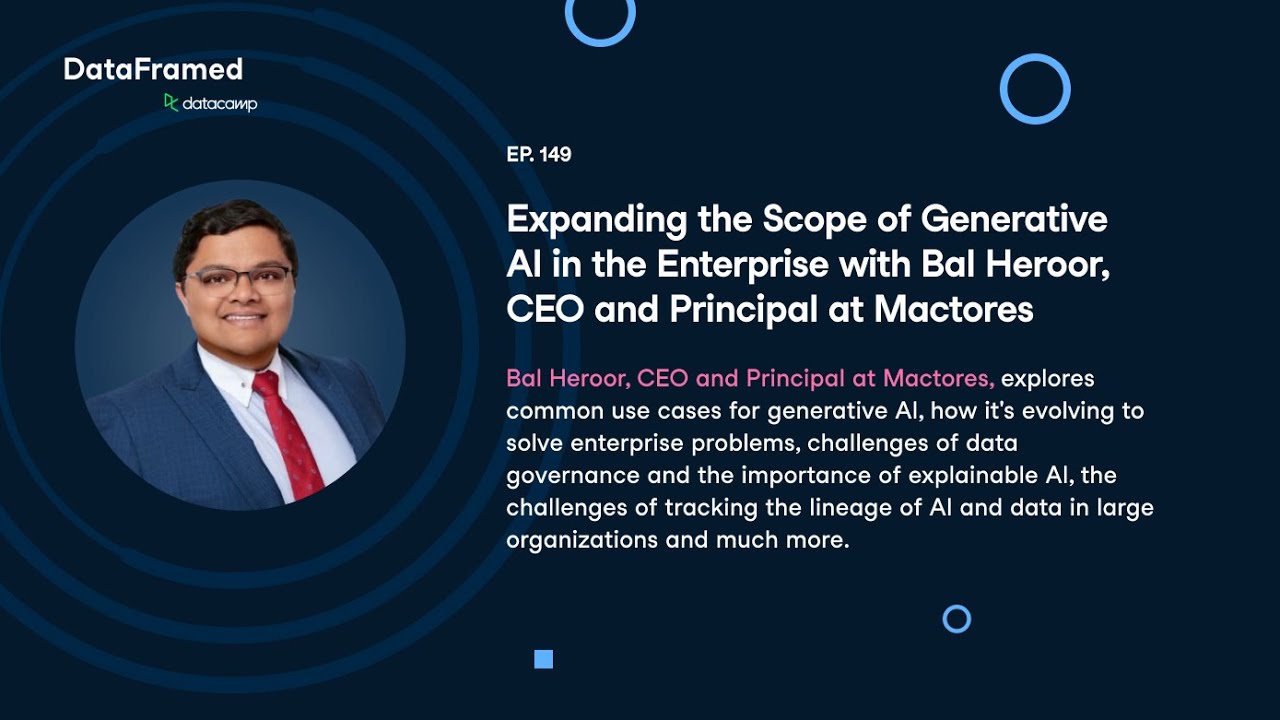 DataFramed
datacamp

EP. 149

Expanding the Scope of Generative AI in the Enterprise with Bal Heroor, CEO and Principal at Mactores

Bal Heroor, CEO and Principal at Mactores, explores common use cases for generative AI, how it's evolving to solve enterprise problems, challenges of data governance and the importance of explainable AI, the challenges of tracking the lineage of AI and data in large organizations and much more.